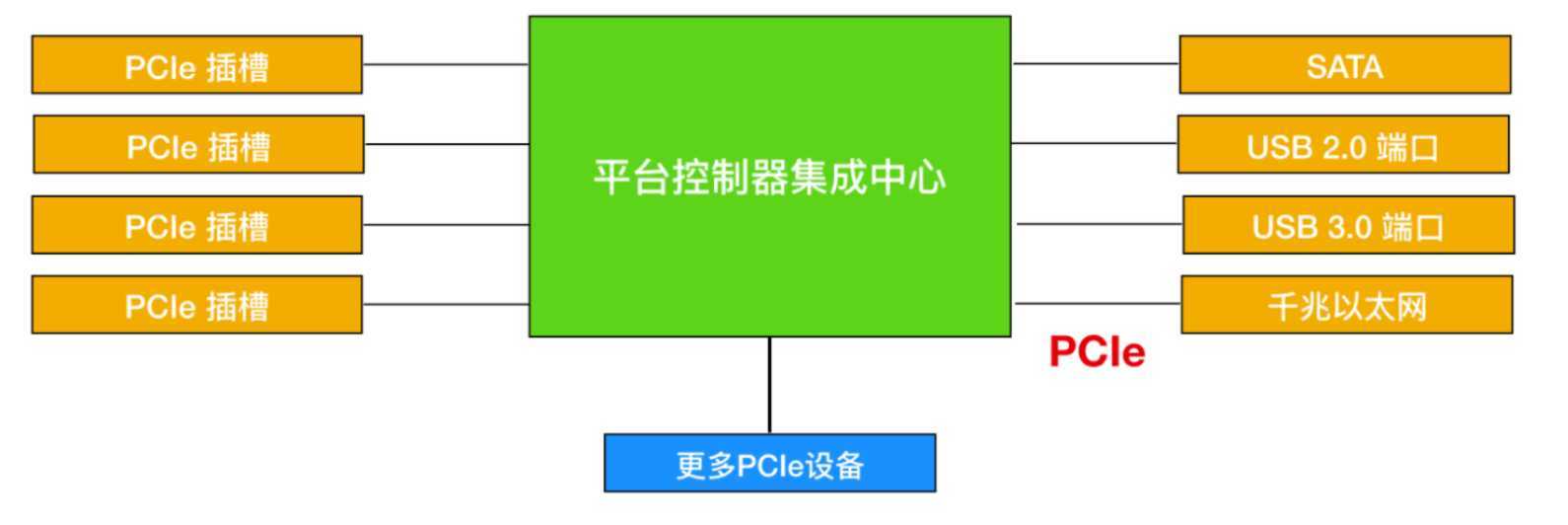 PCIe 插槽

PCIe 插槽

PCIe 插槽

PCIe 插槽

平台控制器集成中心

SATA

USB 2.0 端口

USB 3.0 端口

千兆以太网

PCIe

更多PCIe设备